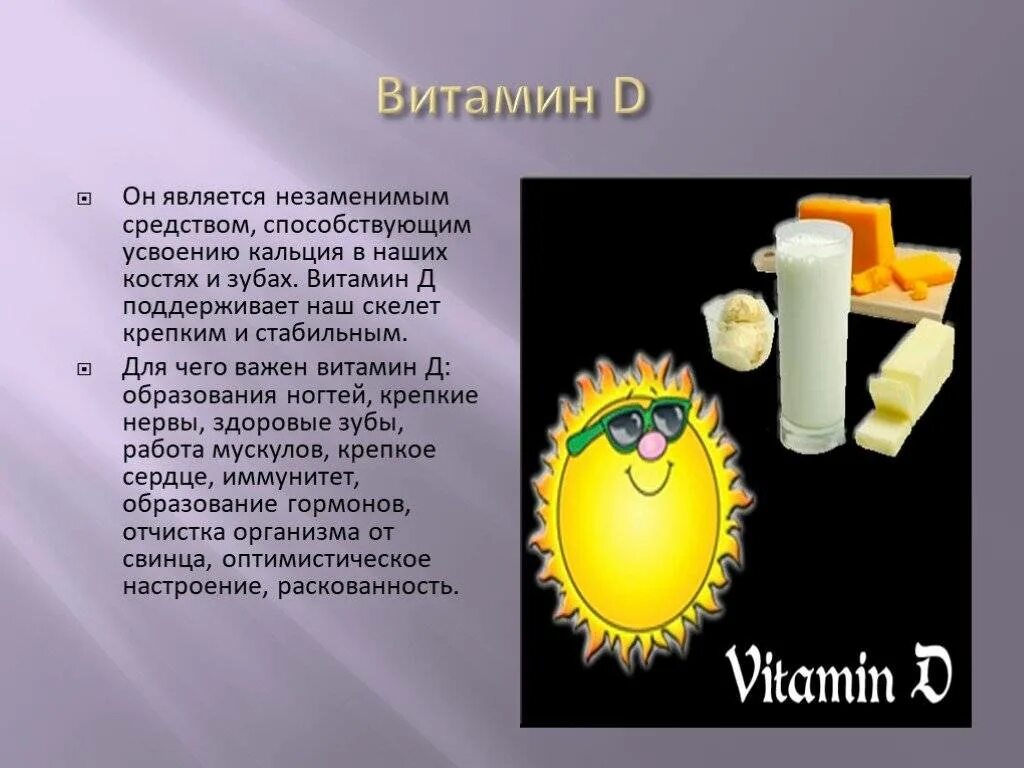 Витамин D

Он является незаменимым средством, способствующим усвоению кальция в наших костях и зубах. Витамин Д поддерживает наш скелет крепким и стабильным.

Для чего важен витамин Д: образования ногтей, крепкие нервы, здоровые зубы, работа мускулов, крепкое сердце, иммунитет, образование гормонов, отчистка организма от свинца, оптимистическое настроение, раскованность.

Vitamin D